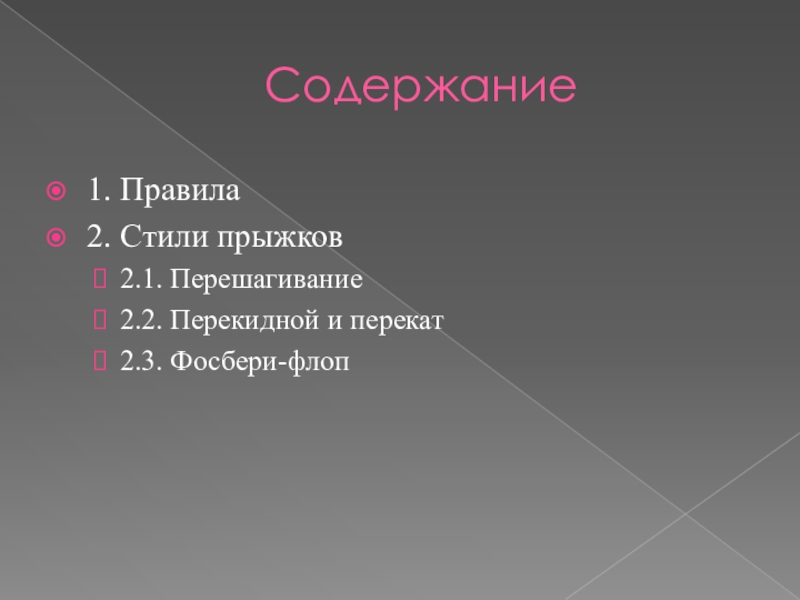 Содержание

1. Правила

2. Стили прыжков

2.1. Перешагивание

2.2. Перекидной и перекат

2.3. Фосбери-флоп